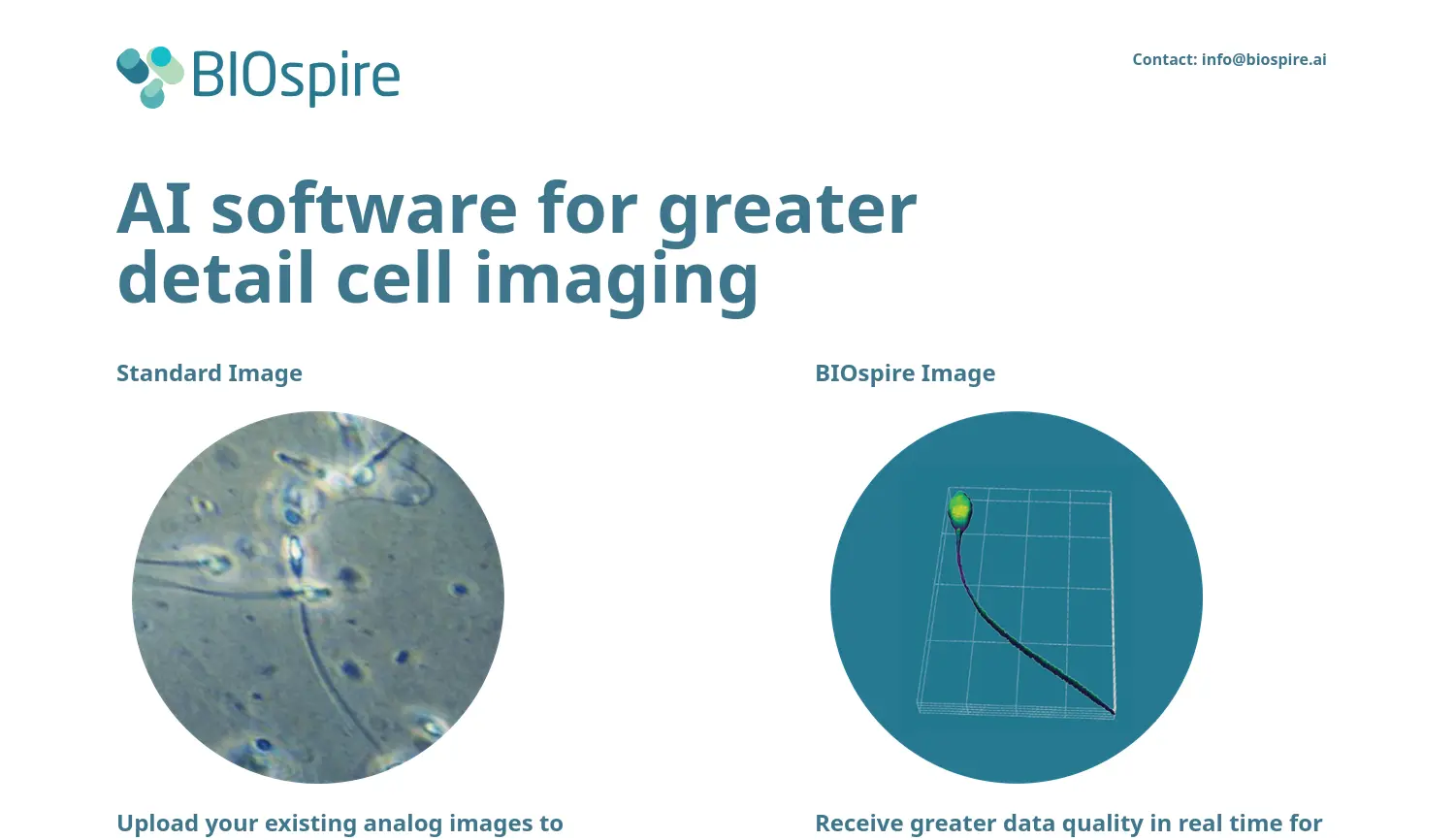 BIOspire

Contact: info@biospire.ai

AI software for greater detail cell imaging

Standard Image

BIOspire Image

Upload your existing analog images to

Receive greater data quality in real time for